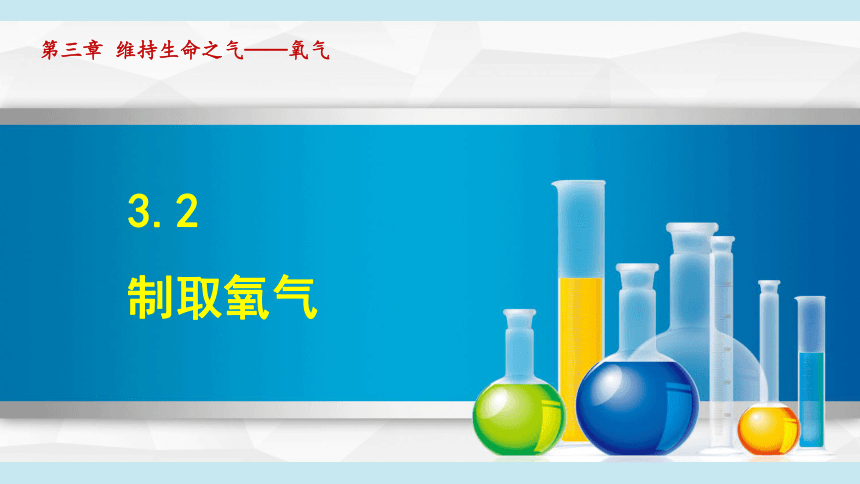 第三章 维持生命之气——氧气

3.2

制取氧气